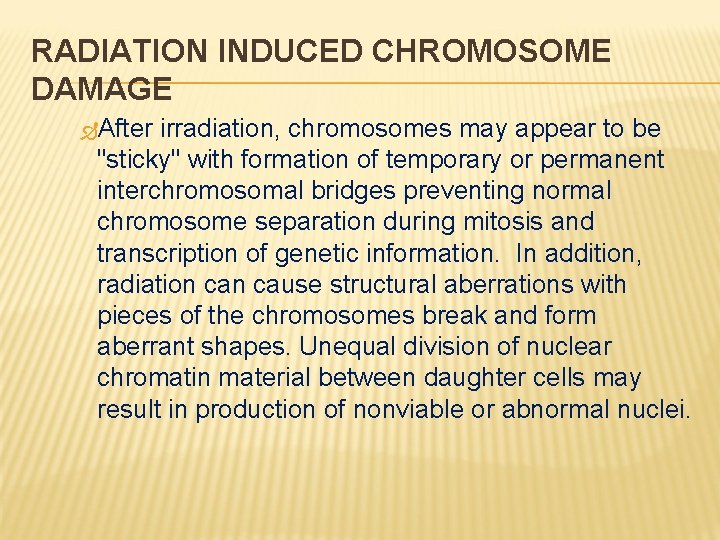 RADIATION INDUCED CHROMOSOME DAMAGE

After irradiation, chromosomes may appear to be "sticky" with formation of temporary or permanent interchromosomal bridges preventing normal chromosome separation during mitosis and transcription of genetic information. In addition, radiation can cause structural aberrations with pieces of the chromosomes break and form aberrant shapes. Unequal division of nuclear chromatin material between daughter cells may result in production of nonviable or abnormal nuclei.